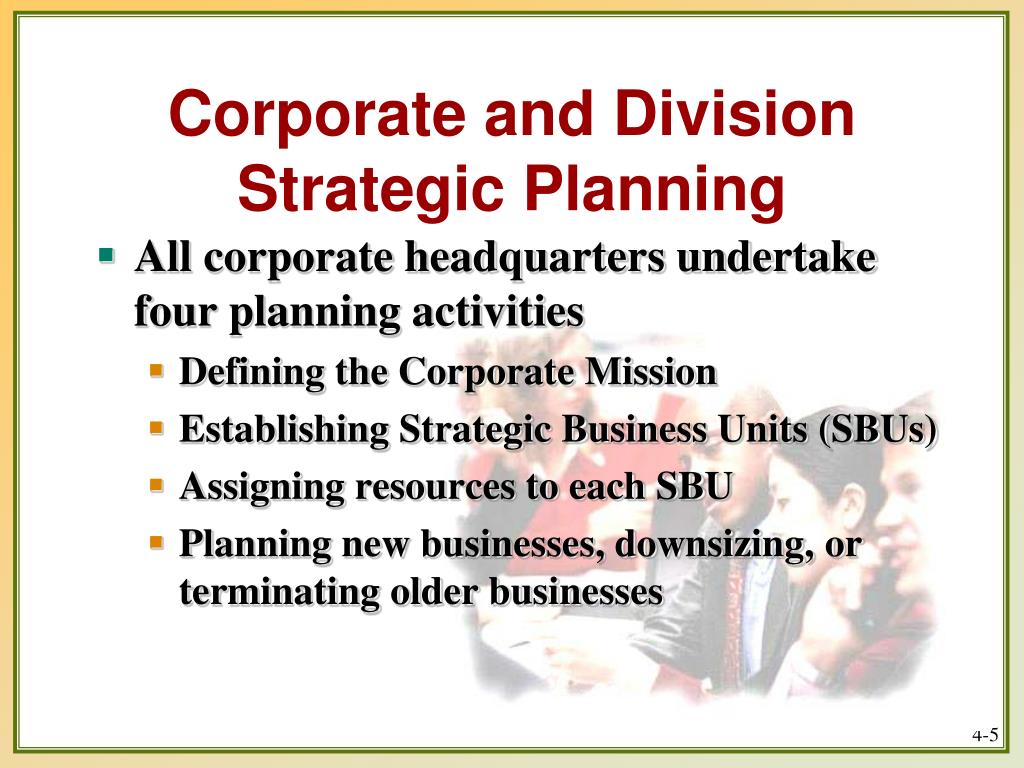 Corporate and Division Strategic Planning

All corporate headquarters undertake four planning activities

Defining the Corporate Mission

Establishing Strategic Business Units (SBUs)

Assigning resources to each SBU

Planning new businesses, downsizing, or terminating older businesses

4-5